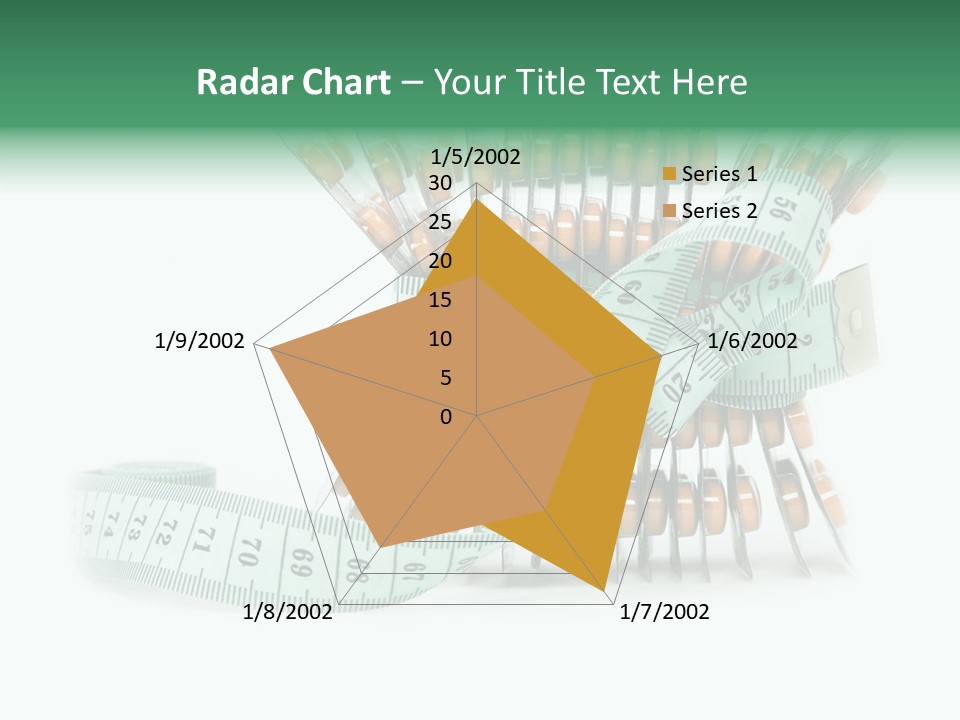 Radar Chart – Your Title Text Here

1/5/2002
30
25
20
15
10
5
0
1/6/2002
1/7/2002
1/8/2002
1/9/2002

Series 1
Series 2